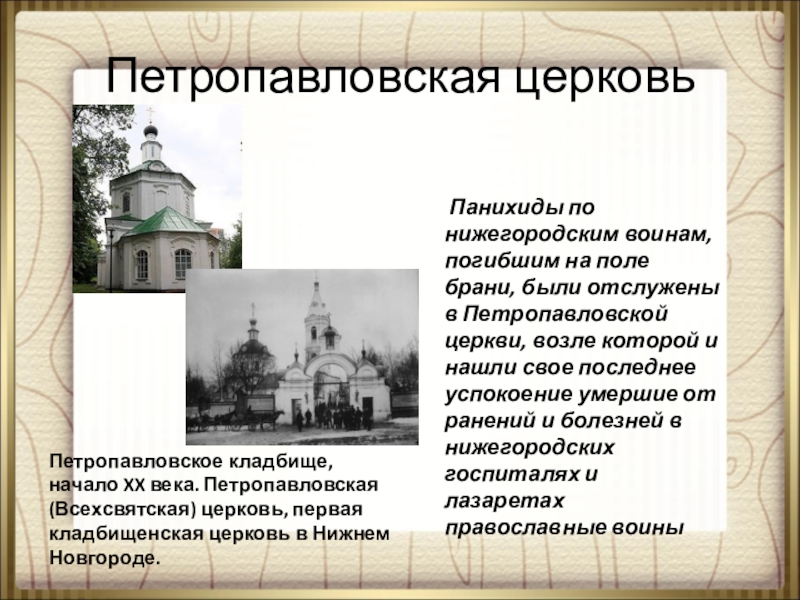 Петропавловская церковь

Панихиды по нижегородским воинам, погибшим на поле брани, были отслужены в Петропавловской церкви, возле которой и нашли свое последнее успокоение умершие от ранений и болезней в нижегородских госпиталях и лазаретах православные воины

Петропавловское кладбище, начало XX века. Петропавловская (Всехсвятская) церковь, первая кладбищенская церковь в Нижнем Новгороде.